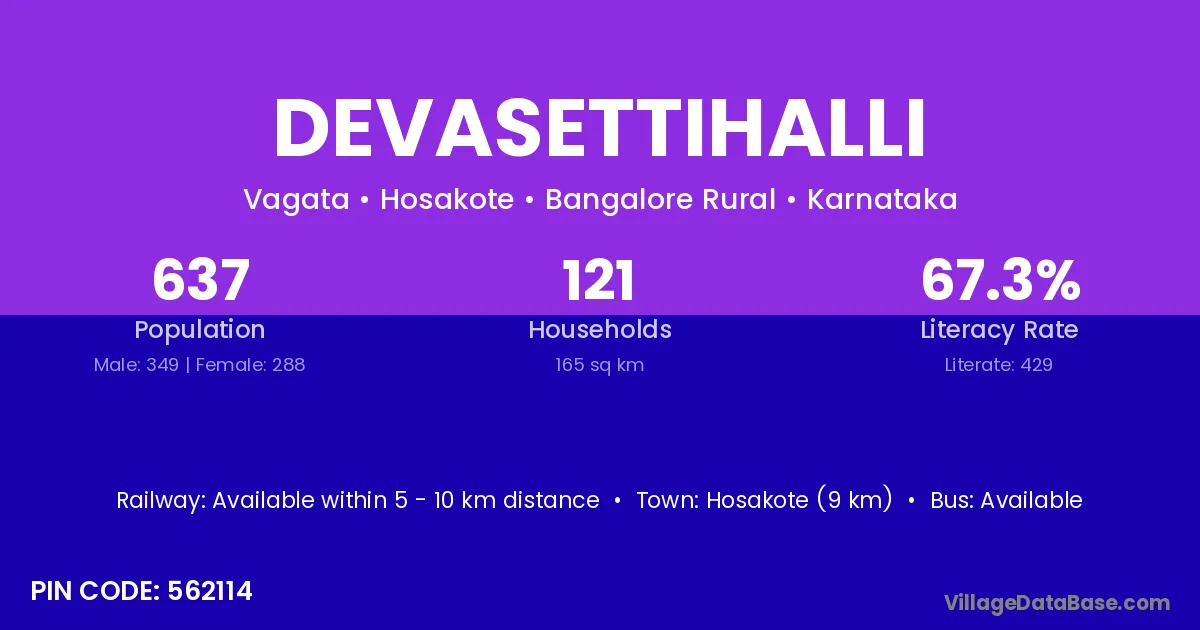 DEVASETTIHALLI

Vagata • Hosakote • Bangalore Rural • Karnataka

637
Population
Male: 349 | Female: 288

121
Households
165 sq km

67.3%
Literacy Rate
Literate: 429

Railway: Available within 5 - 10 km distance • Town: Hosakote (9 km) • Bus: Available

PIN CODE: 562114

VillageDataBase.com